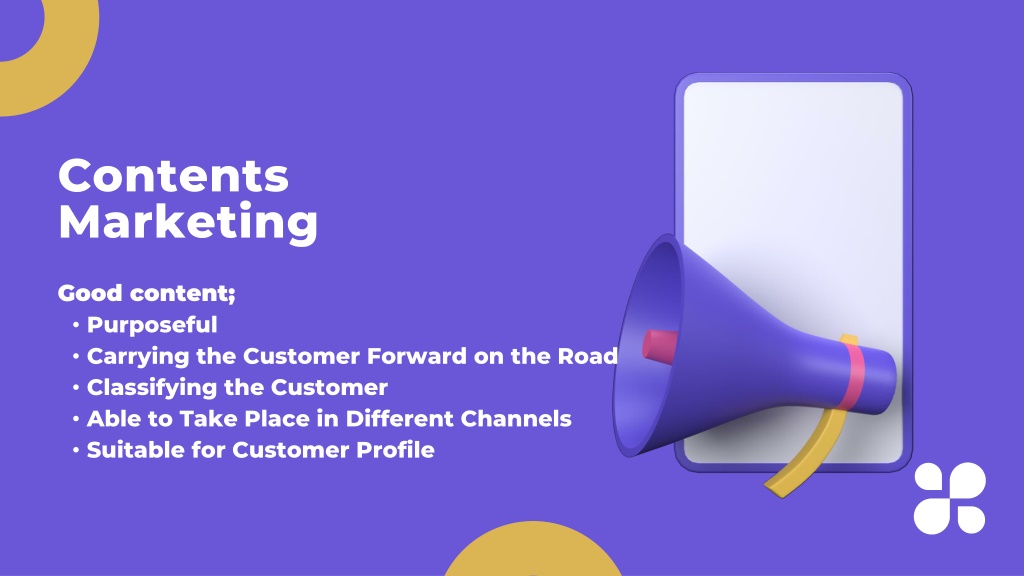 Contents Marketing

Good content;
• Purposeful
• Carrying the Customer Forward on the Road
• Classifying the Customer
• Able to Take Place in Different Channels
• Suitable for Customer Profile